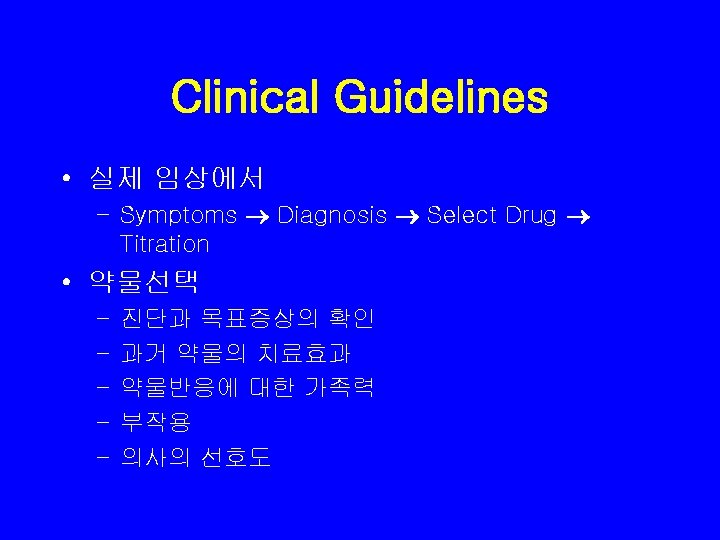 Clinical Guidelines

• 실제 임상에서
  – Symptoms → Diagnosis → Select Drug → Titration
• 약물선택
  – 진단과 목표증상의 확인
  – 과거 약물의 치료효과
  – 약물반응에 대한 가족력
  – 부작용
  – 의사의 선호도